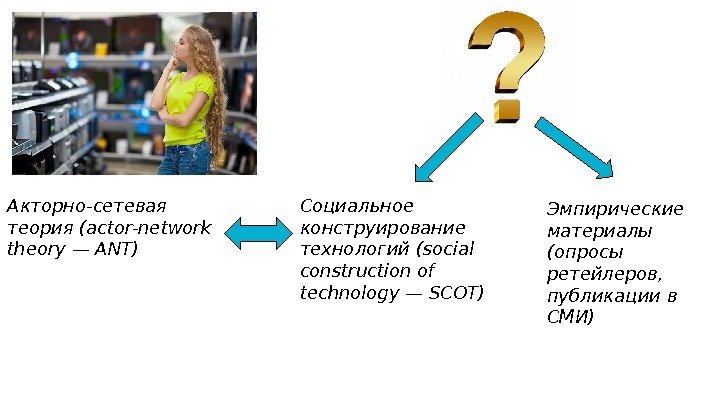 ?

Акторно-сетевая теория (actor-network theory — ANT)

Социальное конструирование технологий (social construction of technology — SCOT)

Эмпирические материалы (опросы ретейлеров, публикации в СМИ)